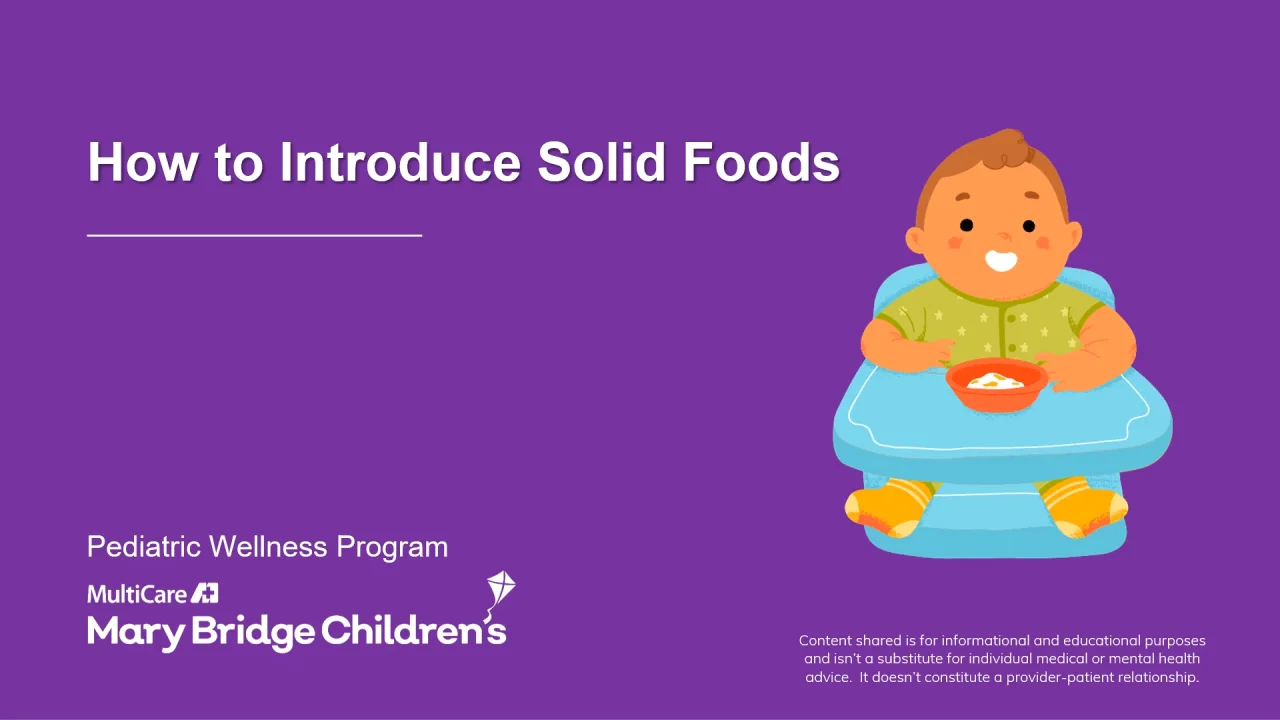 How to Introduce Solid Foods

Pediatric Wellness Program

MultiCare

Mary Bridge Children's

Content shared is for informational and educational purposes and isn't a substitute for individual medical or mental health advice. It doesn't constitute a provider-patient relationship.